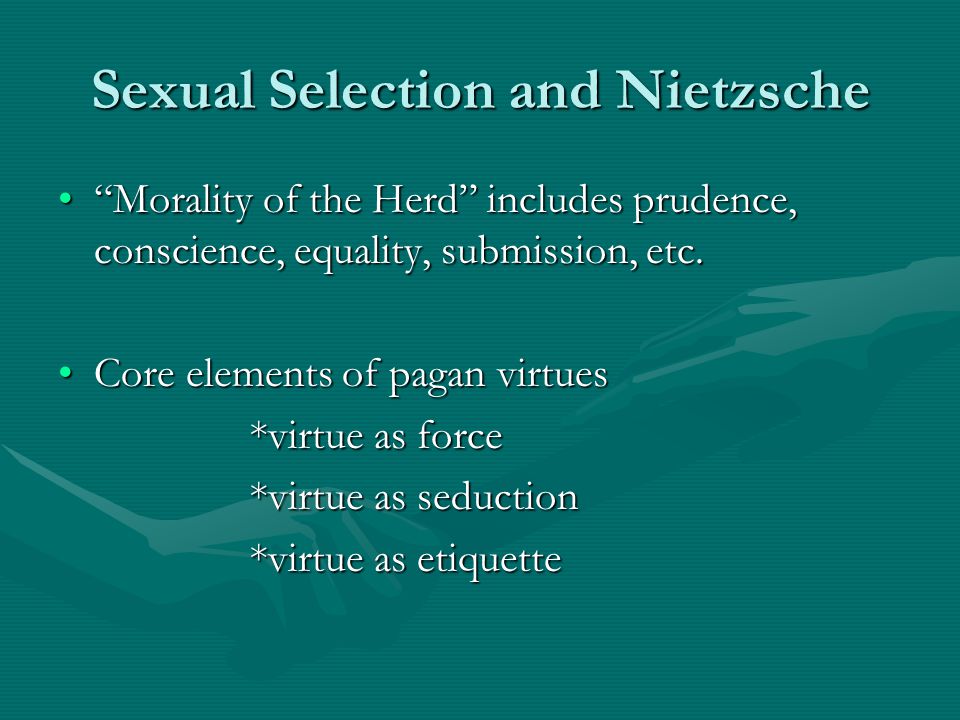 Sexual Selection and Nietzsche

• “Morality of the Herd” includes prudence, conscience, equality, submission, etc.

• Core elements of pagan virtues

*virtue as force

*virtue as seduction

*virtue as etiquette